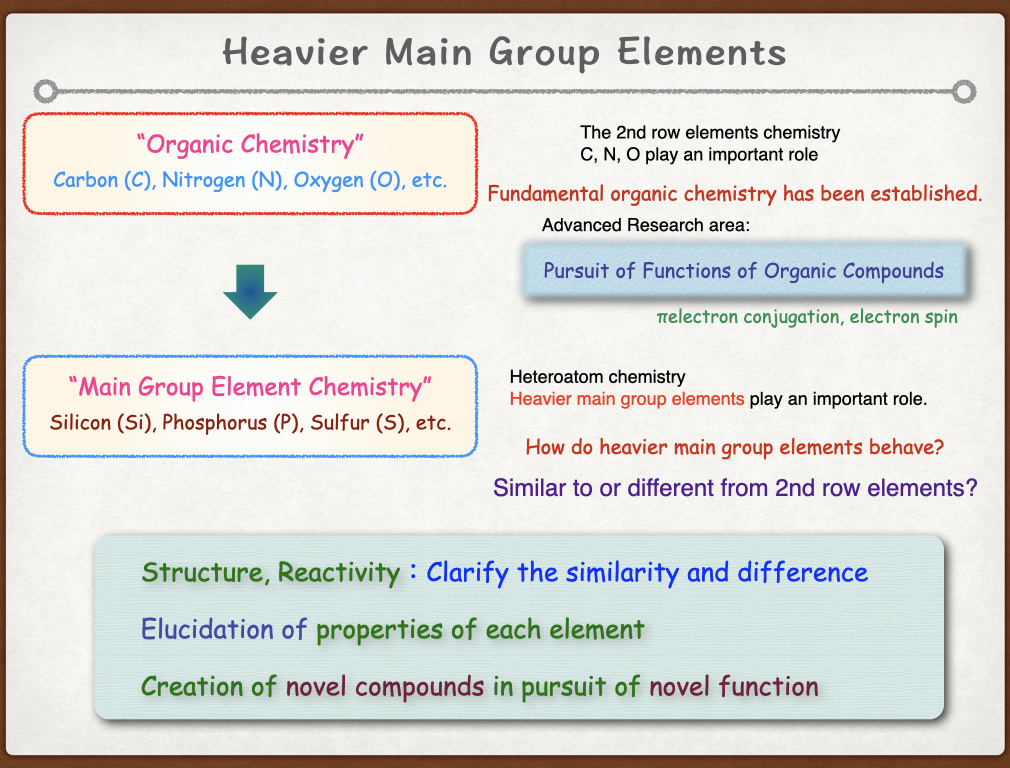 Heavier Main Group Elements

"Organic Chemistry"
Carbon (C), Nitrogen (N), Oxygen (O), etc.

The 2nd row elements chemistry
C, N, O play an important role

Fundamental organic chemistry has been established.

Advanced Research area:

Pursuit of Functions of Organic Compounds

πelectron conjugation, electron spin

"Main Group Element Chemistry"
Silicon (Si), Phosphorus (P), Sulfur (S), etc.

Heteroatom chemistry
Heavier main group elements play an important role.

How do heavier main group elements behave?

Similar to or different from 2nd row elements?

Structure, Reactivity : Clarify the similarity and difference

Elucidation of properties of each element

Creation of novel compounds in pursuit of novel function